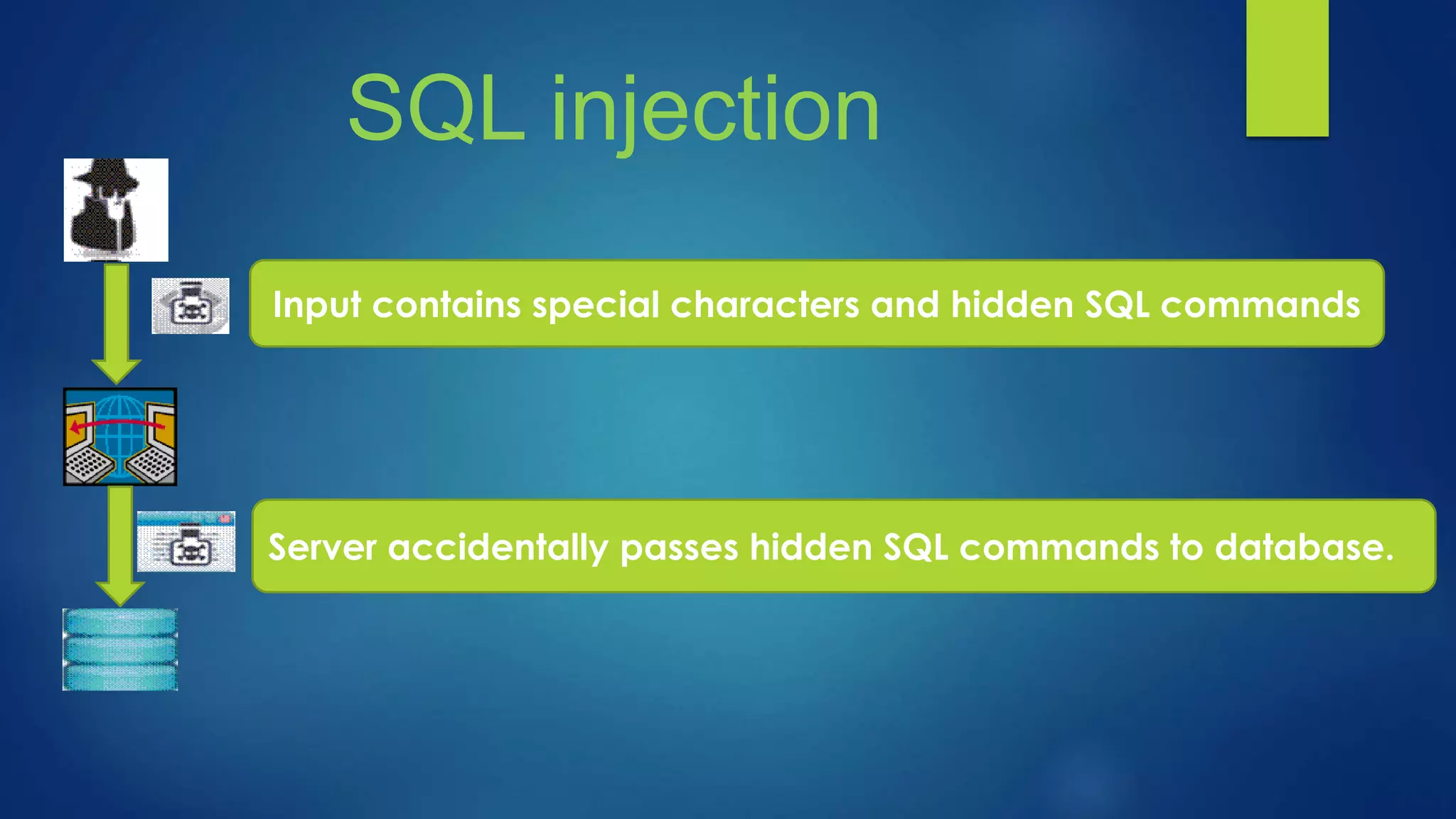 SQL injection

Input contains special characters and hidden SQL commands

Server accidentally passes hidden SQL commands to database.